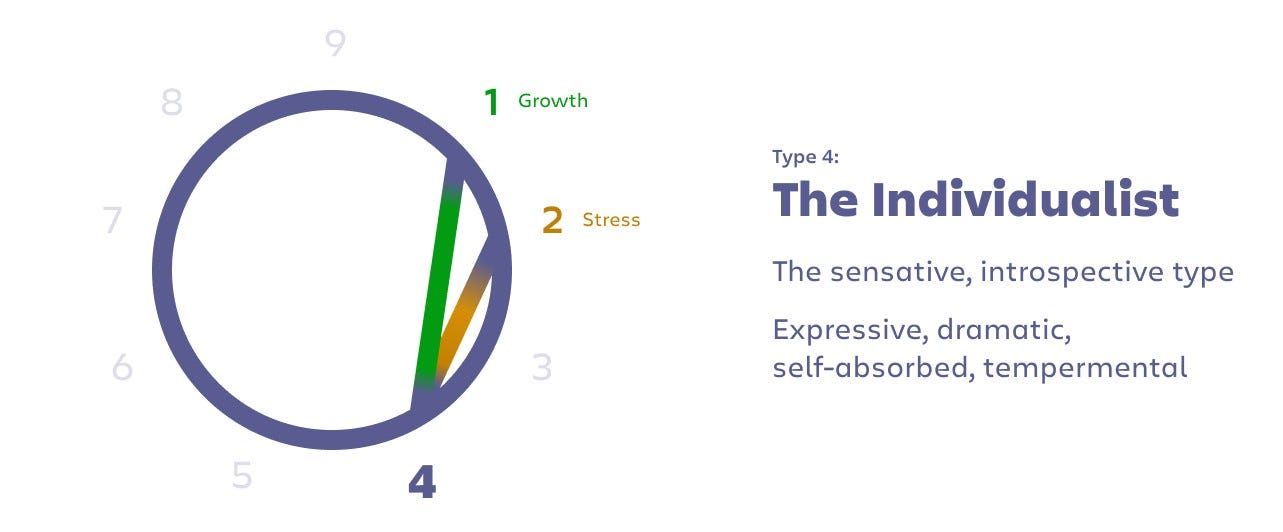 9
8
1 Growth
7
2 Stress
6
3
5
4

Type 4:
The Individualist

The sensative, introspective type

Expressive, dramatic, self-absorbed, tempermental